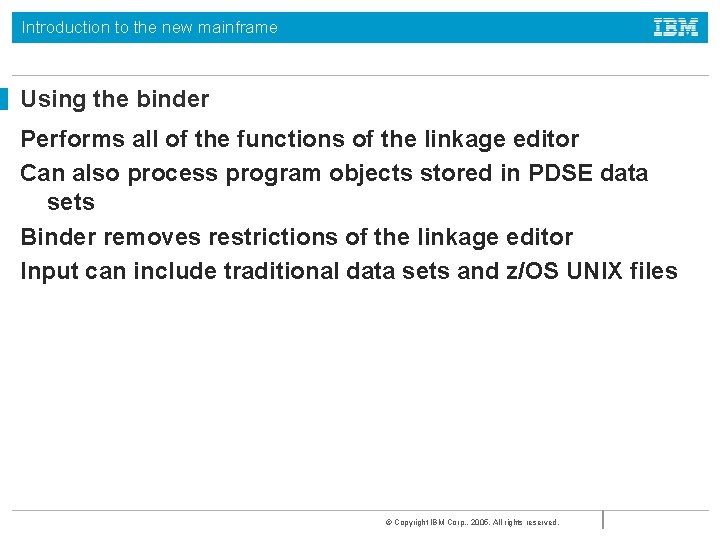 Introduction to the new mainframe

IBM

Using the binder

Performs all of the functions of the linkage editor

Can also process program objects stored in PDSE data sets

Binder removes restrictions of the linkage editor

Input can include traditional data sets and z/OS UNIX files

© Copyright IBM Corp., 2005. All rights reserved.